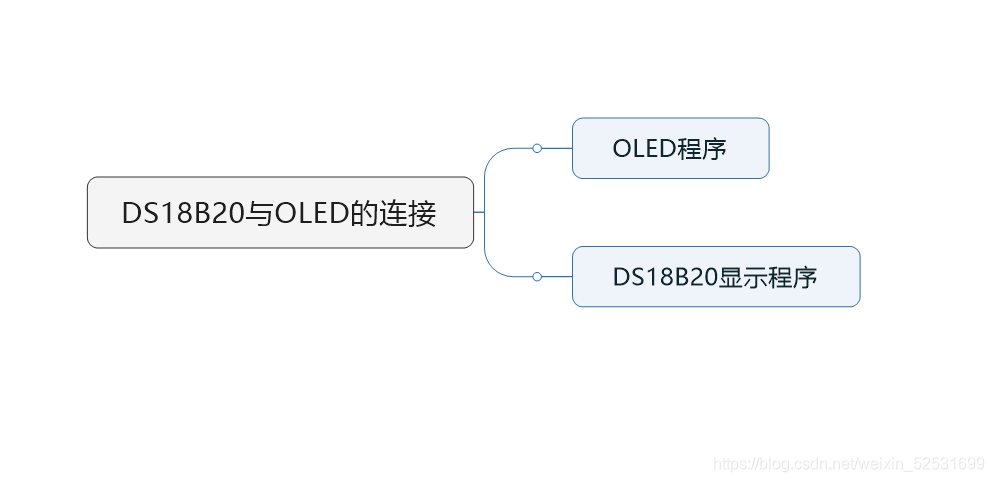 DS18B20与OLED的连接

OLED程序

DS18B20显示程序

https://blog.csdn.net/weixin_52531699